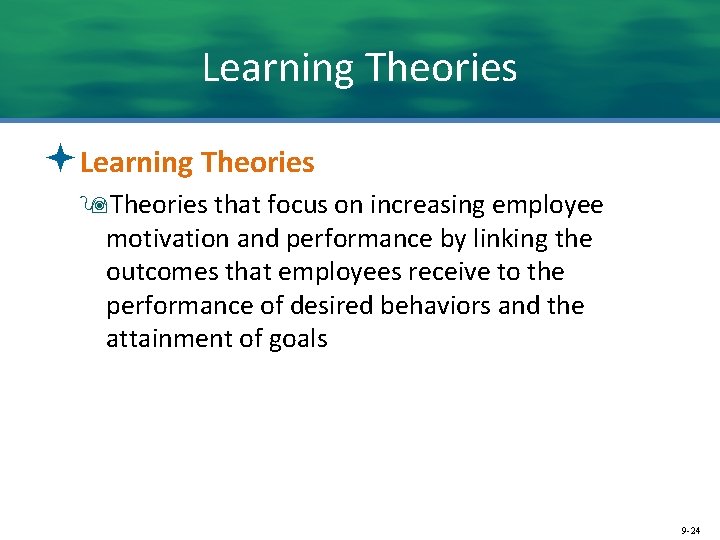 Learning Theories

Learning Theories

Theories that focus on increasing employee motivation and performance by linking the outcomes that employees receive to the performance of desired behaviors and the attainment of goals

9-24